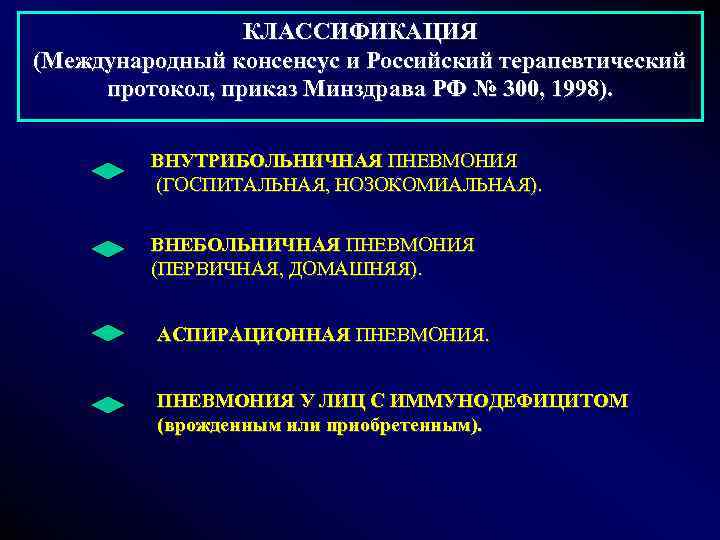 КЛАССИФИКАЦИЯ
(Международный консенсус и Российский терапевтический протокол, приказ Минздрава РФ № 300, 1998).

ВНУТРИБОЛЬНИЧНАЯ ПНЕВМОНИЯ (ГОСПИТАЛЬНАЯ, НОЗОКОМИАЛЬНАЯ).

ВНЕБОЛЬНИЧНАЯ ПНЕВМОНИЯ (ПЕРВИЧНАЯ, ДОМАШНЯЯ).

АСПИРАЦИОННАЯ ПНЕВМОНИЯ.

ПНЕВМОНИЯ У ЛИЦ С ИММУНОДЕФИЦИТОМ (врожденным или приобретенным).